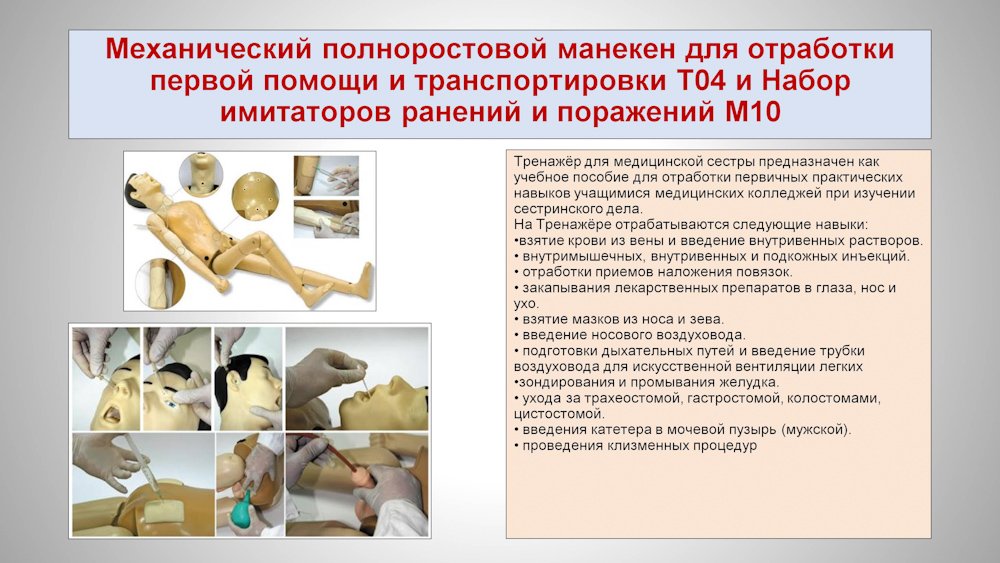 Механический полноростовой манекен для отработки первой помощи и транспортировки Т04 и Набор имитаторов ранений и поражений М10

Тренажёр для медицинской сестры предназначен как учебное пособие для отработки первичных практических навыков учащимися медицинских колледжей при изучении сестринского дела.
На Тренажёре отрабатываются следующие навыки:
•взятие крови из вены и введение внутривенных растворов.
• внутримышечных, внутривенных и подкожных инъекций.
• отработки приемов наложения повязок.
• закапывания лекарственных препаратов в глаза, нос и ухо.
• взятие мазков из носа и зева.
• введение носового воздуховода.
• подготовки дыхательных путей и введение трубки воздуховода для искусственной вентиляции легких
•зондирования и промывания желудка.
• ухода за трахеостомой, гастростомой, колостомами, цистостомой.
• введения катетера в мочевой пузырь (мужской).
• проведения клизменных процедур